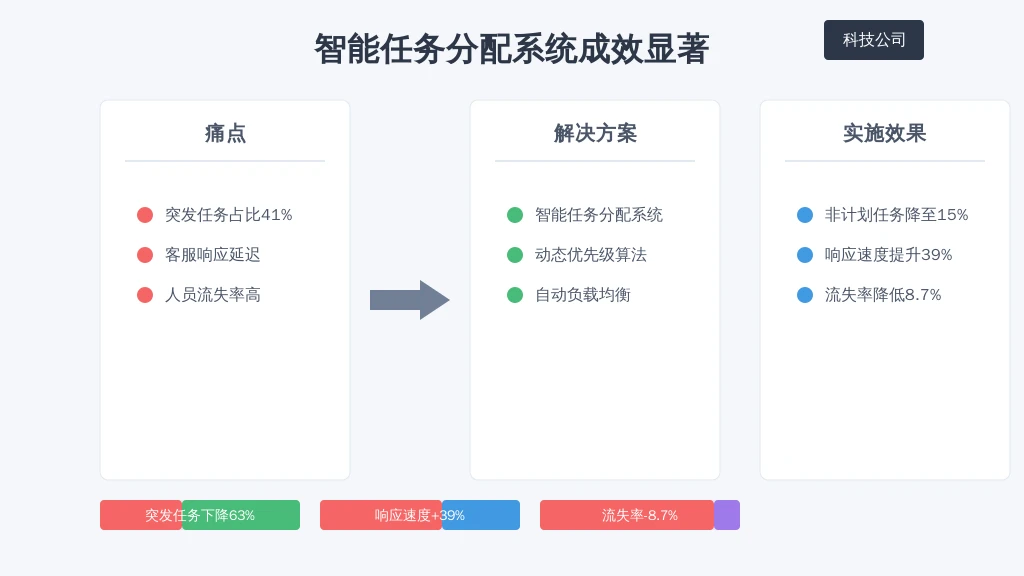 智能任务分配系统成效显著

科技公司

痛点

突发任务占比41%

客服响应延迟

人员流失率高

解决方案

智能任务分配系统

动态优先级算法

自动负载均衡

实施效果

非计划任务降至15%

响应速度提升39%

流失率降低8.7%

突发任务下降63%

响应速度+39%

流失率-8.7%